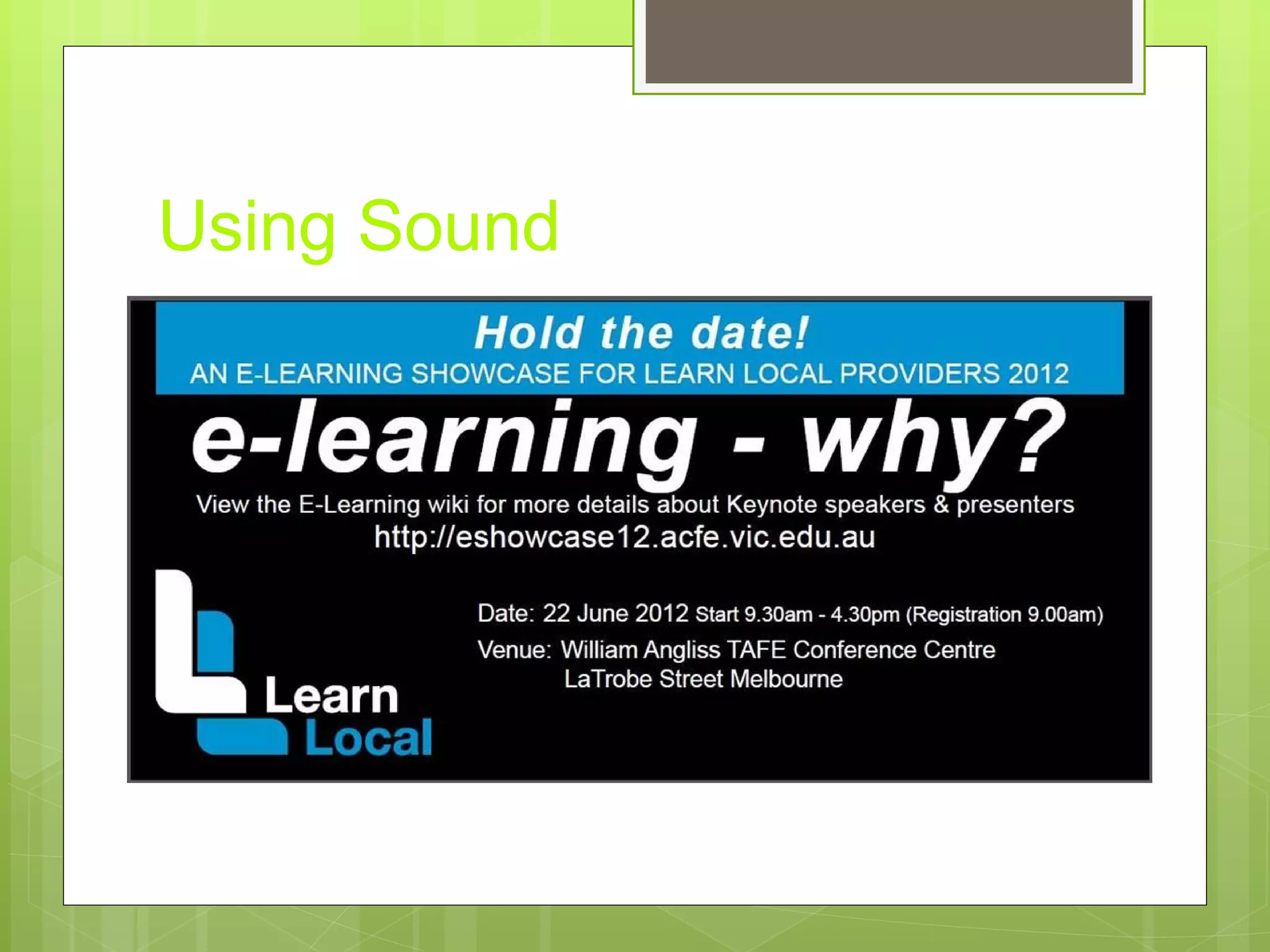 Using Sound

Hold the date!
AN E-LEARNING SHOWCASE FOR LEARN LOCAL PROVIDERS 2012

e-learning - why?

View the E-Learning wiki for more details about Keynote speakers & presenters
http://eshowcase12.acfe.vic.edu.au

Learn
Local

Date: 22 June 2012 Start 9.30am - 4.30pm (Registration 9.00am)
Venue: William Angliss TAFE Conference Centre
LaTrobe Street Melbourne